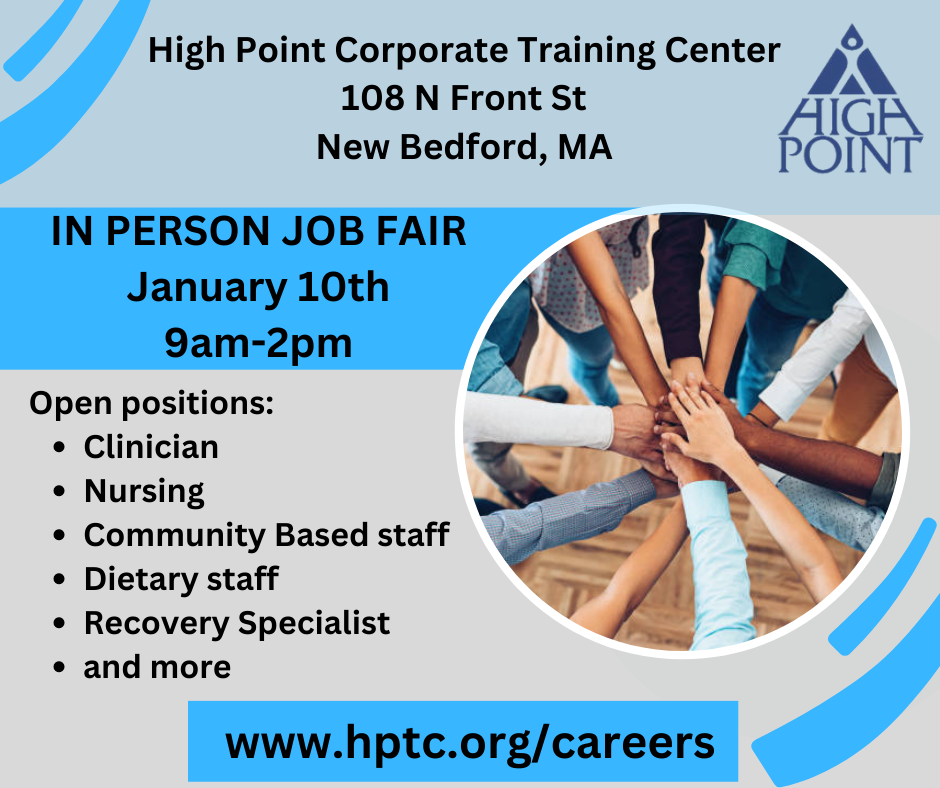 High Point Corporate Training Center
108 N Front St
New Bedford, MA

HIGH POINT

IN PERSON JOB FAIR
January 10th
9am-2pm

Open positions:
- Clinician
- Nursing
- Community Based staff
- Dietary staff
- Recovery Specialist
- and more

www.hptc.org/careers